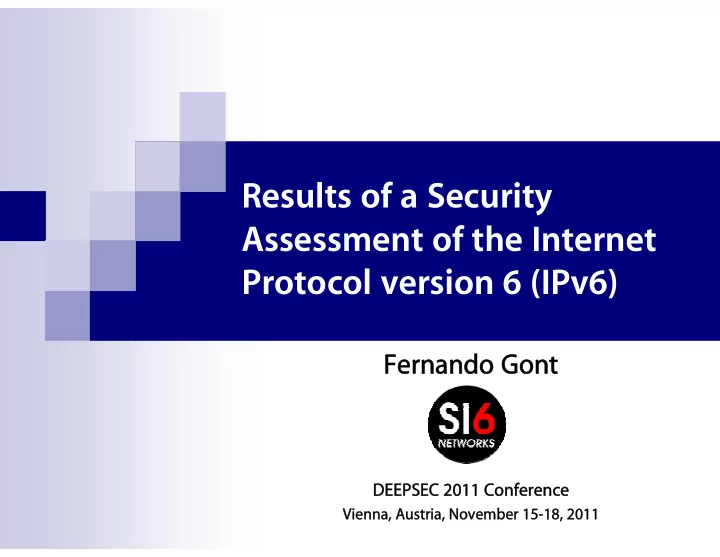 Results of a Security Assessment of the Internet Protocol version 6 (IPv6)

Fernando Gont

SI6
NETWORKS

DEEPSEC 2011 Conference
Vienna, Austria, November 15-18, 2011